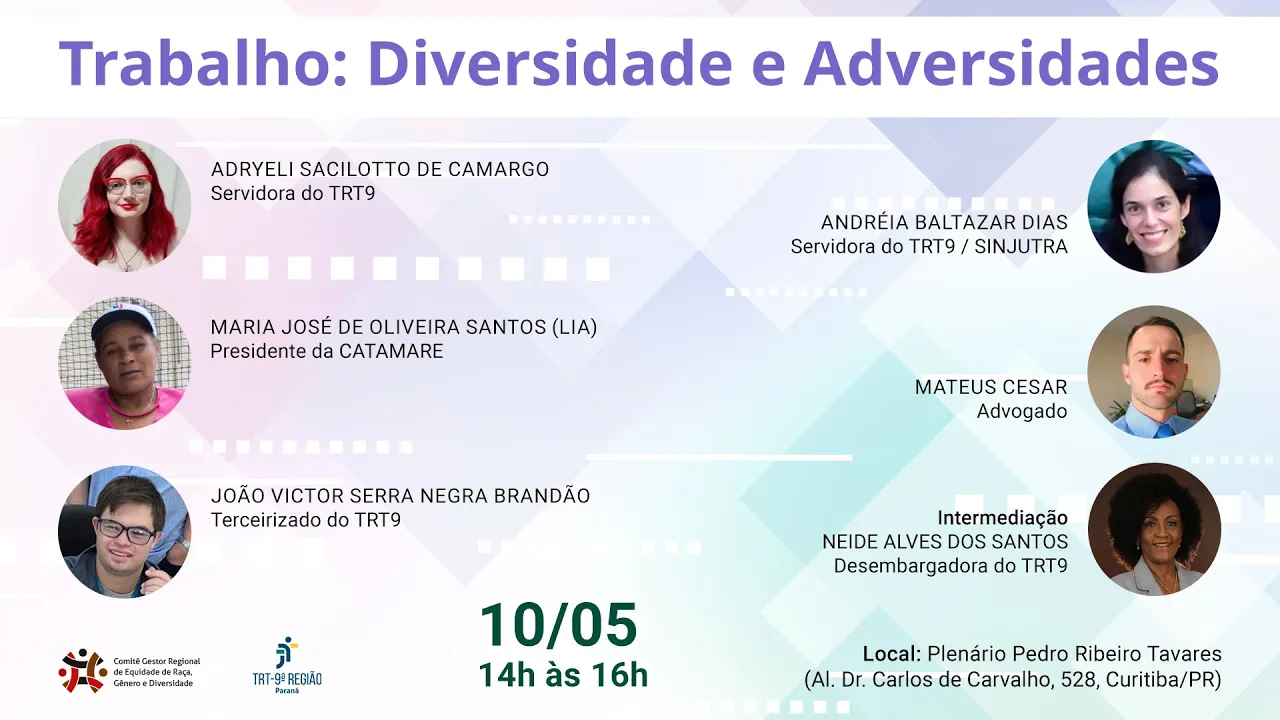 Trabalho: Diversidade e Adversidades

ADRYELI SACILOTTO DE CAMARGO
Servidora do TRT9

MARIA JOSÉ DE OLIVEIRA SANTOS (LIA)
Presidente da CATAMARE

JOÃO VICTOR SERRA NEGRA BRANDÃO
Terceirizado do TRT9

ANDRÉIA BALTAZAR DIAS
Servidora do TRT9 / SINJUTRA

MATEUS CESAR
Advogado

Intermediação
NEIDE ALVES DOS SANTOS
Desembargadora do TRT9

Comitê Gestor Regional de Equidade de Raça, Gênero e Diversidade

TRT-9ª REGIÃO
Paraná

10/05
14h às 16h

Local: Plenário Pedro Ribeiro Tavares
(Al. Dr. Carlos de Carvalho, 528, Curitiba/PR)